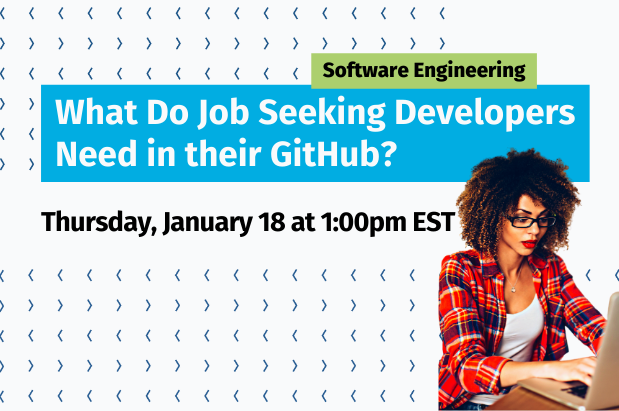 Software Engineering

What Do Job Seeking Developers Need in their GitHub?

Thursday, January 18 at 1:00pm EST